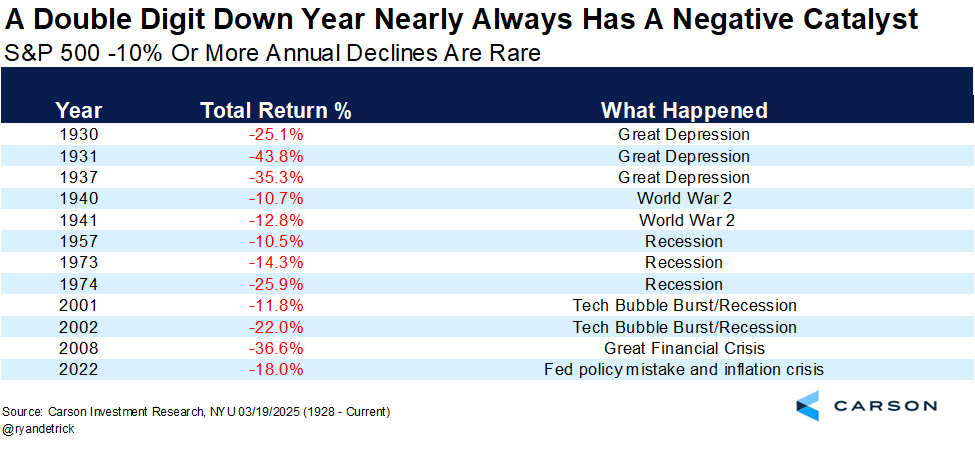 A Double Digit Down Year Nearly Always Has A Negative Catalyst
S&P 500 -10% Or More Annual Declines Are Rare

| Year | Total Return % | What Happened |
|---|---|---|
| 1930 | -25.1% | Great Depression |
| 1931 | -43.8% | Great Depression |
| 1937 | -35.3% | Great Depression |
| 1940 | -10.7% | World War 2 |
| 1941 | -12.8% | World War 2 |
| 1957 | -10.5% | Recession |
| 1973 | -14.3% | Recession |
| 1974 | -25.9% | Recession |
| 2001 | -11.8% | Tech Bubble Burst/Recession |
| 2002 | -22.0% | Tech Bubble Burst/Recession |
| 2008 | -36.6% | Great Financial Crisis |
| 2022 | -18.0% | Fed policy mistake and inflation crisis |

Source: Carson Investment Research, NYU 03/19/2025 (1928 - Current)
@ryandetrick

CARSON